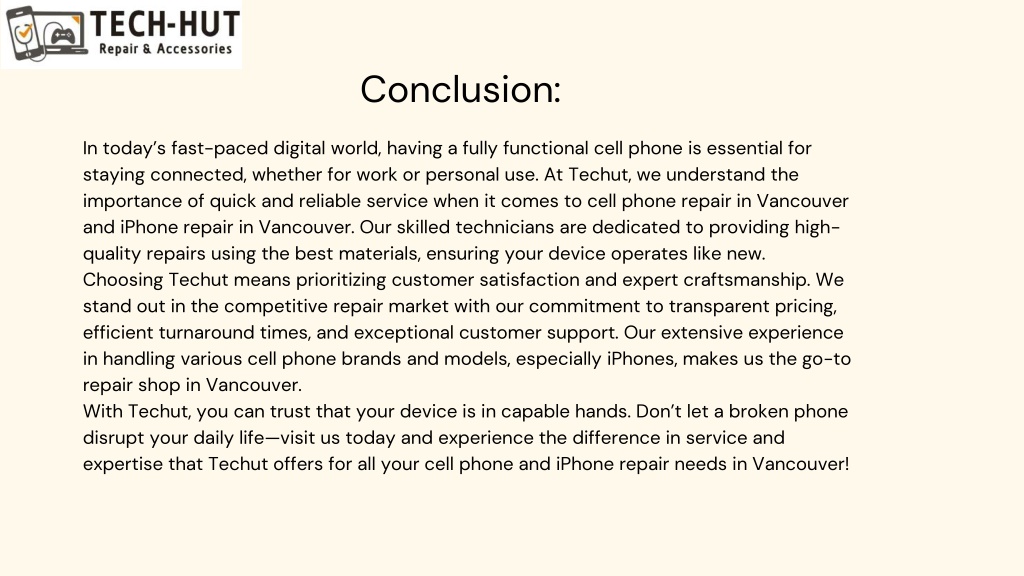 TECH-HUT
Repair & Accessories

Conclusion:

In today's fast-paced digital world, having a fully functional cell phone is essential for staying connected, whether for work or personal use. At Techut, we understand the importance of quick and reliable service when it comes to cell phone repair in Vancouver and iPhone repair in Vancouver. Our skilled technicians are dedicated to providing high-quality repairs using the best materials, ensuring your device operates like new.
Choosing Techut means prioritizing customer satisfaction and expert craftsmanship. We stand out in the competitive repair market with our commitment to transparent pricing, efficient turnaround times, and exceptional customer support. Our extensive experience in handling various cell phone brands and models, especially iPhones, makes us the go-to repair shop in Vancouver.
With Techut, you can trust that your device is in capable hands. Don't let a broken phone disrupt your daily life—visit us today and experience the difference in service and expertise that Techut offers for all your cell phone and iPhone repair needs in Vancouver!